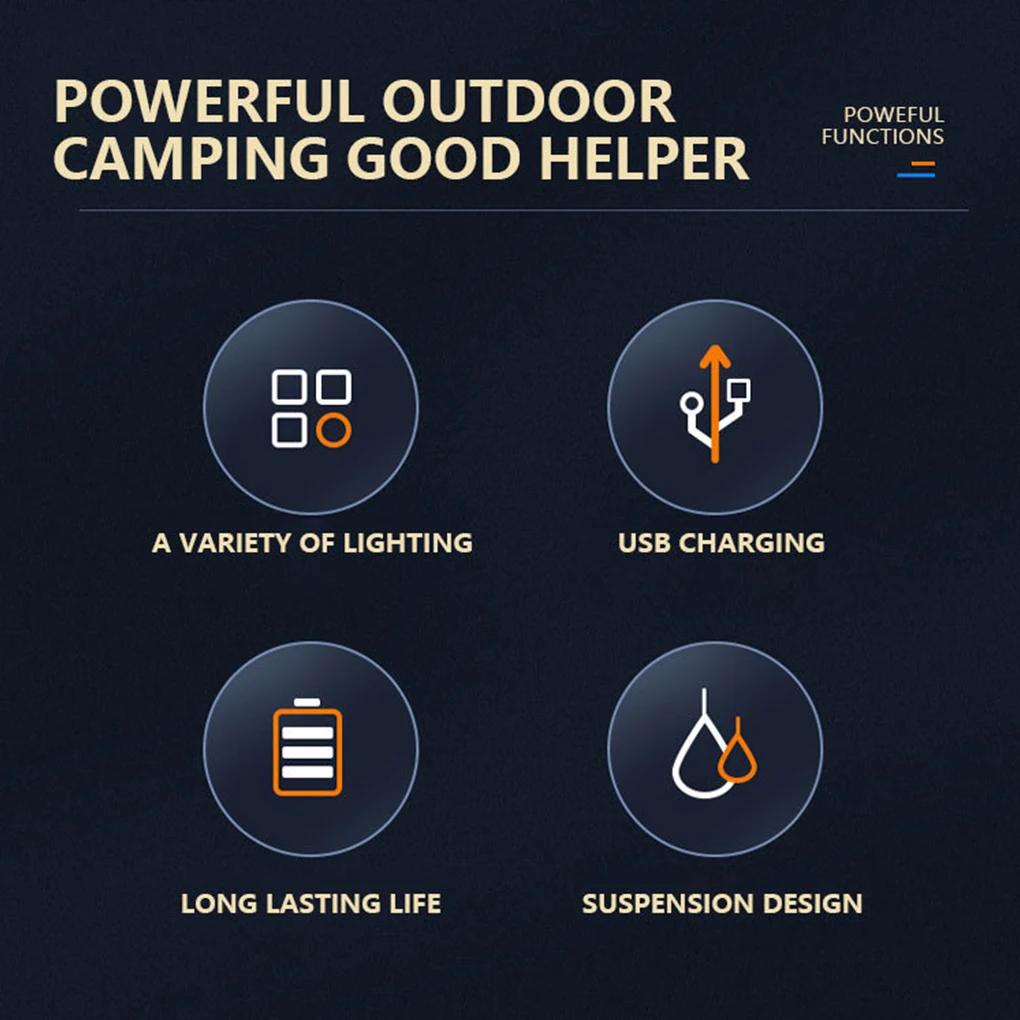 POWERFUL OUTDOOR CAMPING GOOD HELPER

POWEFUL FUNCTIONS

A VARIETY OF LIGHTING

USB CHARGING

LONG LASTING LIFE

SUSPENSION DESIGN